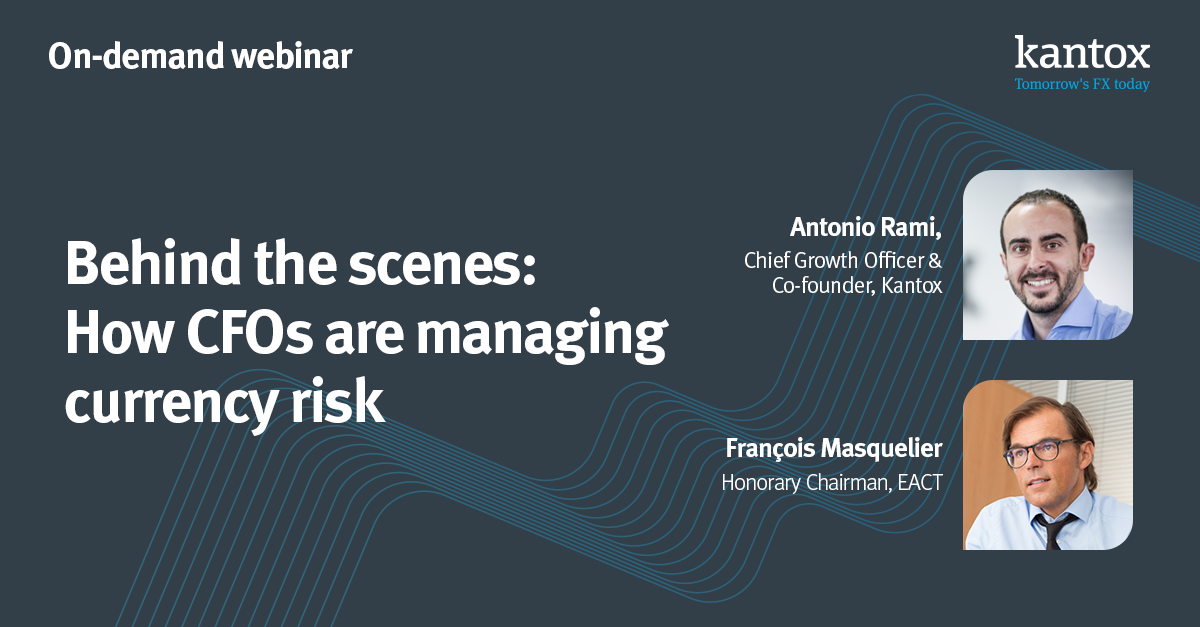 On-demand webinar

kantox
Tomorrow's FX today

Behind the scenes: How CFOs are managing currency risk

Antonio Rami,
Chief Growth Officer & Co-founder, Kantox

François Masquelier
Honorary Chairman, EACT